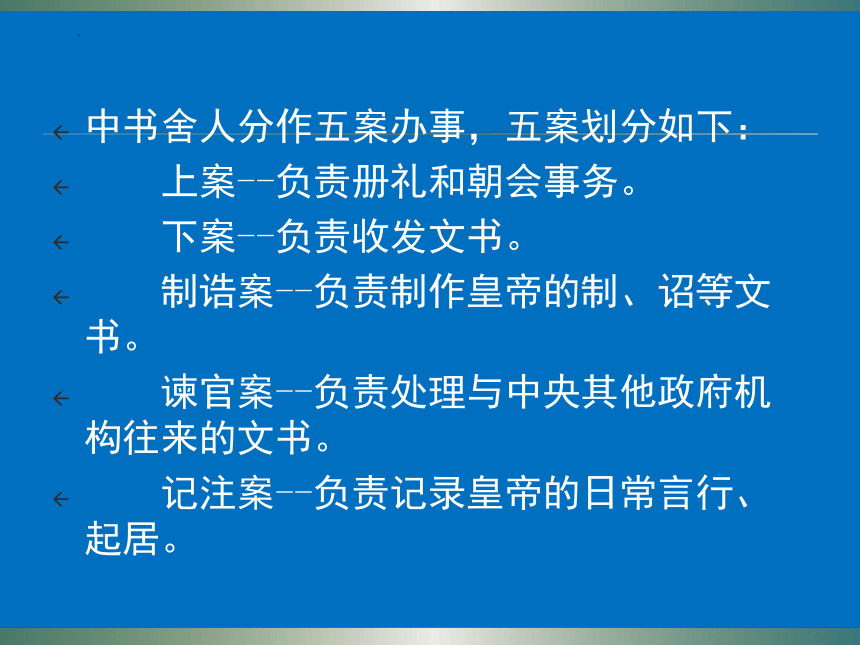 中书舍人分作五案办事，五案划分如下：

上案--负责册礼和朝会事务。

下案--负责收发文书。

制诰案--负责制作皇帝的制、诏等文书。

谏官案--负责处理与中央其他政府机构往来的文书。

记注案--负责记录皇帝的日常言行、起居。